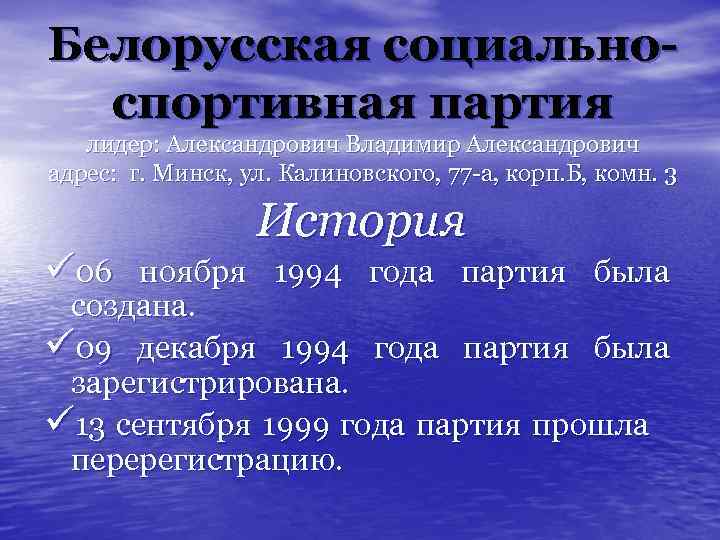 Белорусская социально-спортивная партия
лидер: Александрович Владимир Александрович
адрес: г. Минск, ул. Калиновского, 77-а, корп.Б, комн. 3

История

✓06 ноября 1994 года партия была создана.
✓09 декабря 1994 года партия была зарегистрирована.
✓13 сентября 1999 года партия прошла перерегистрацию.